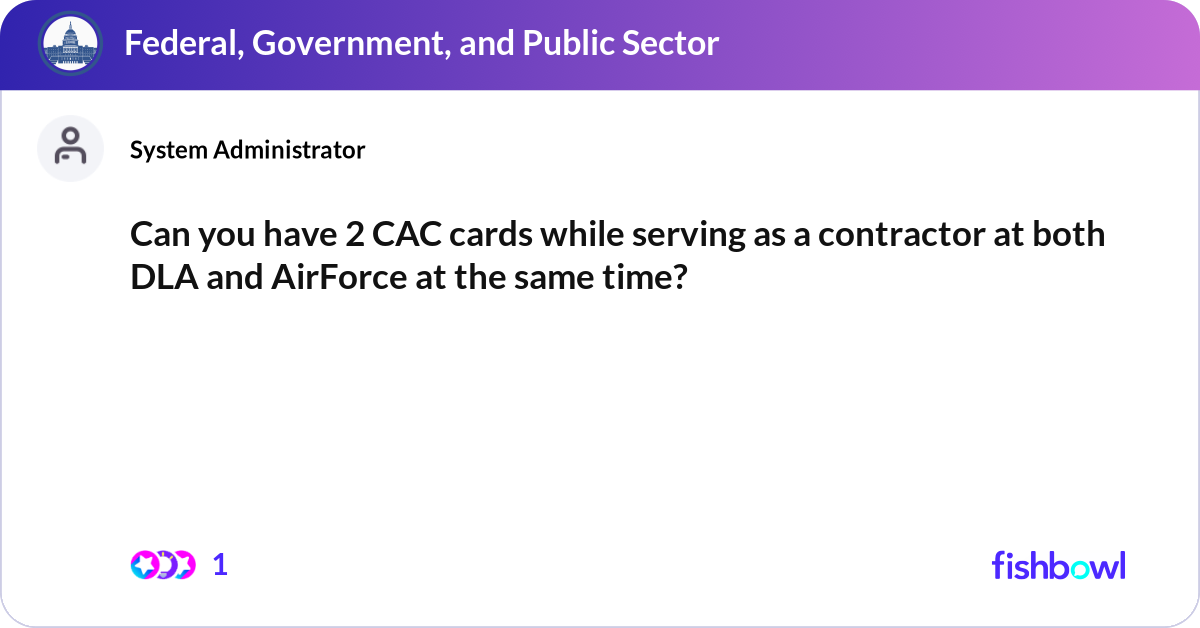 Federal, Government, and Public Sector

System Administrator

Can you have 2 CAC cards while serving as a contractor at both DLA and AirForce at the same time?

1

fishbowl